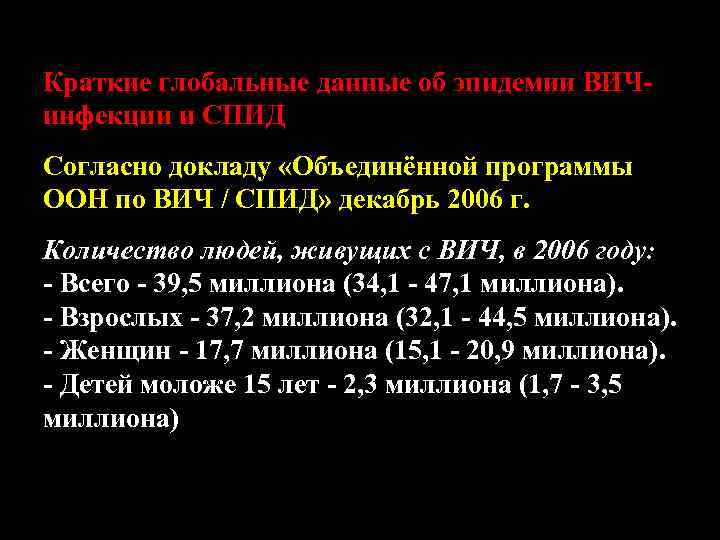 Краткие глобальные данные об эпидемии ВИЧ-инфекции и СПИД

Согласно докладу «Объединённой программы ООН по ВИЧ / СПИД» декабрь 2006 г.

Количество людей, живущих с ВИЧ, в 2006 году:
- Всего - 39,5 миллиона (34,1 - 47,1 миллиона).
- Взрослых - 37,2 миллиона (32,1 - 44,5 миллиона).
- Женщин - 17,7 миллиона (15,1 - 20,9 миллиона).
- Детей моложе 15 лет - 2,3 миллиона (1,7 - 3,5 миллиона)